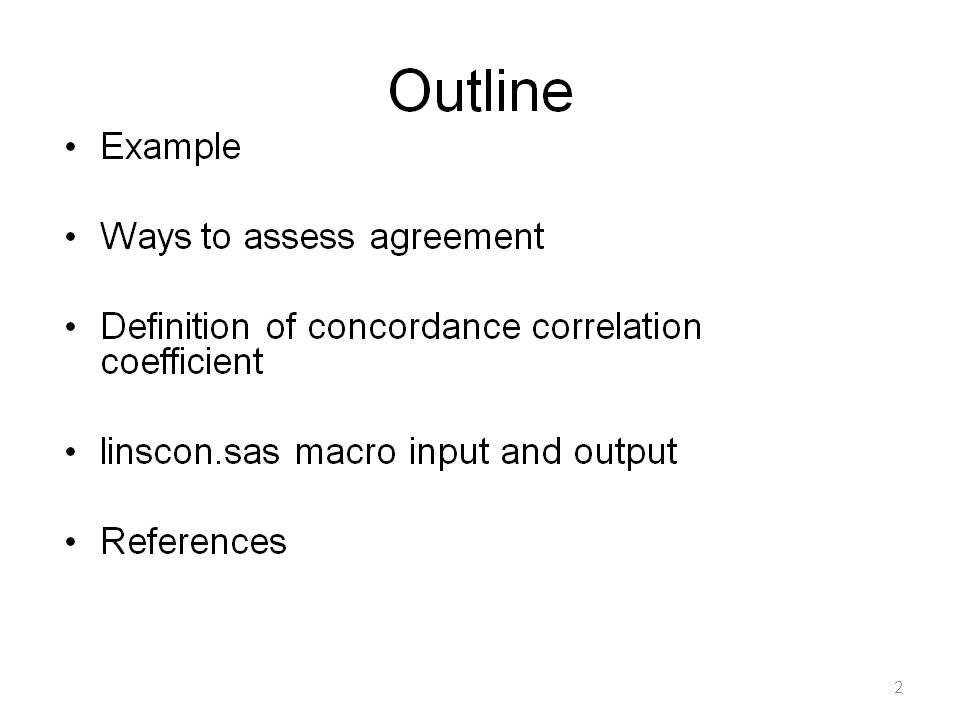 Outline

• Example

• Ways to assess agreement

• Definition of concordance correlation coefficient

• linscon.sas macro input and output

• References

2